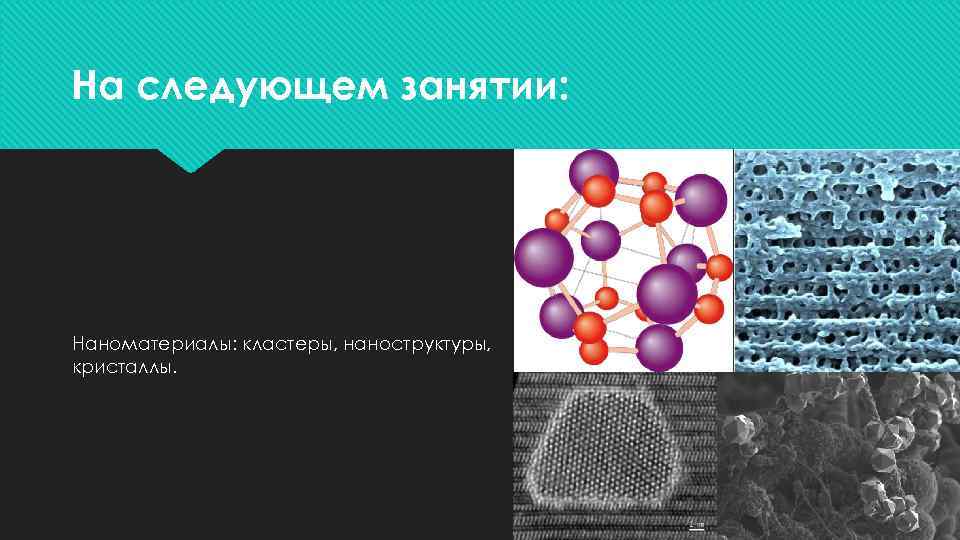 На следующем занятии:

Наноматериалы: кластеры, наноструктуры, кристаллы.